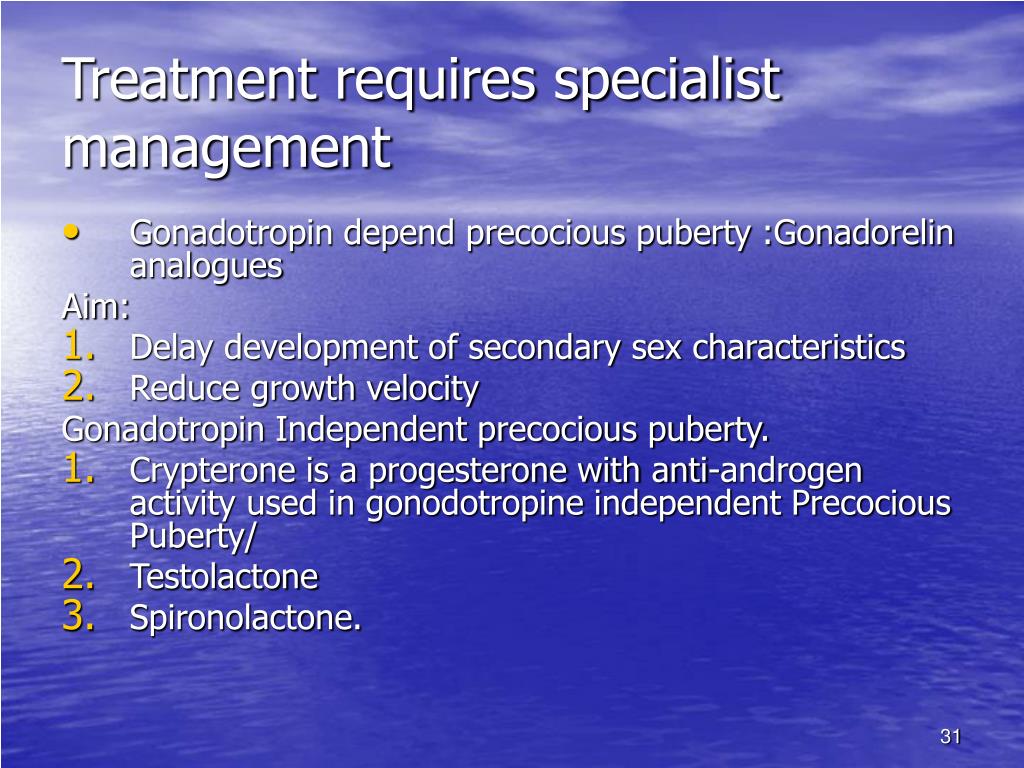 Treatment requires specialist management

• Gonadotropin depend precocious puberty :Gonadorelin analogues

Aim:
1. Delay development of secondary sex characteristics
2. Reduce growth velocity

Gonadotropin Independent precocious puberty.
1. Crypterone is a progesterone with anti-androgen activity used in gonodotropine independent Precocious Puberty/
2. Testolactone
3. Spironolactone.

31